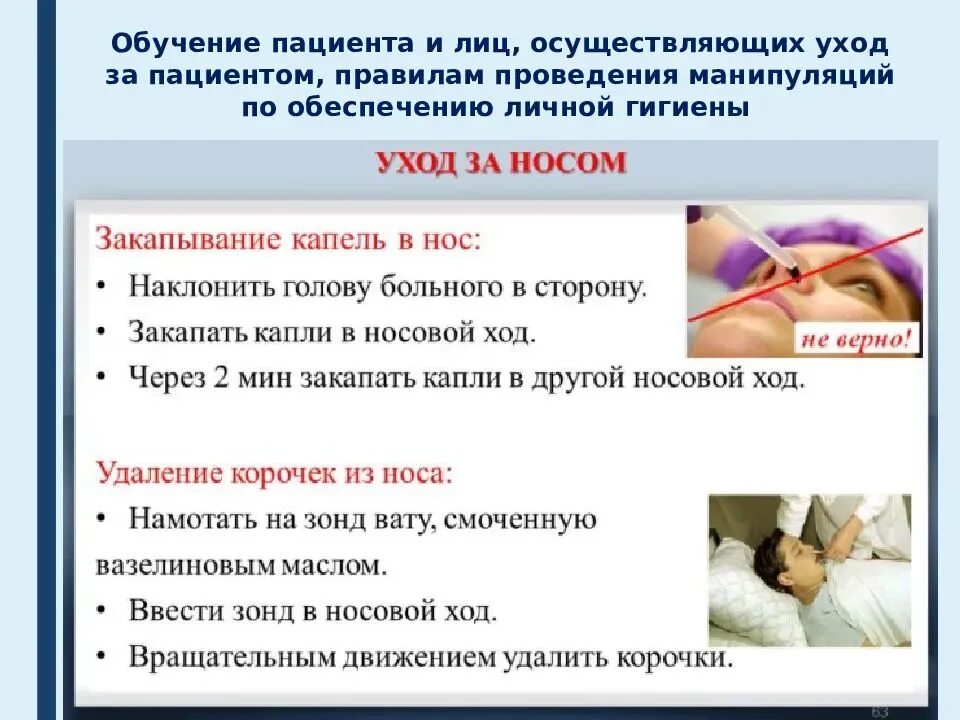 Обучение пациента и лиц, осуществляющих уход за пациентом, правилам проведения манипуляций по обеспечению личной гигиены

УХОД ЗА НОСОМ

Закапывание капель в нос:
• Наклонить голову больного в сторону.
• Закапать капли в носовой ход.
• Через 2 мин закапать капли в другой носовой ход.

не верно!

Удаление корочек из носа:
• Намотать на зонд вату, смоченную вазелиновым маслом.
• Ввести зонд в носовой ход.
• Вращательным движением удалить корочки.

63